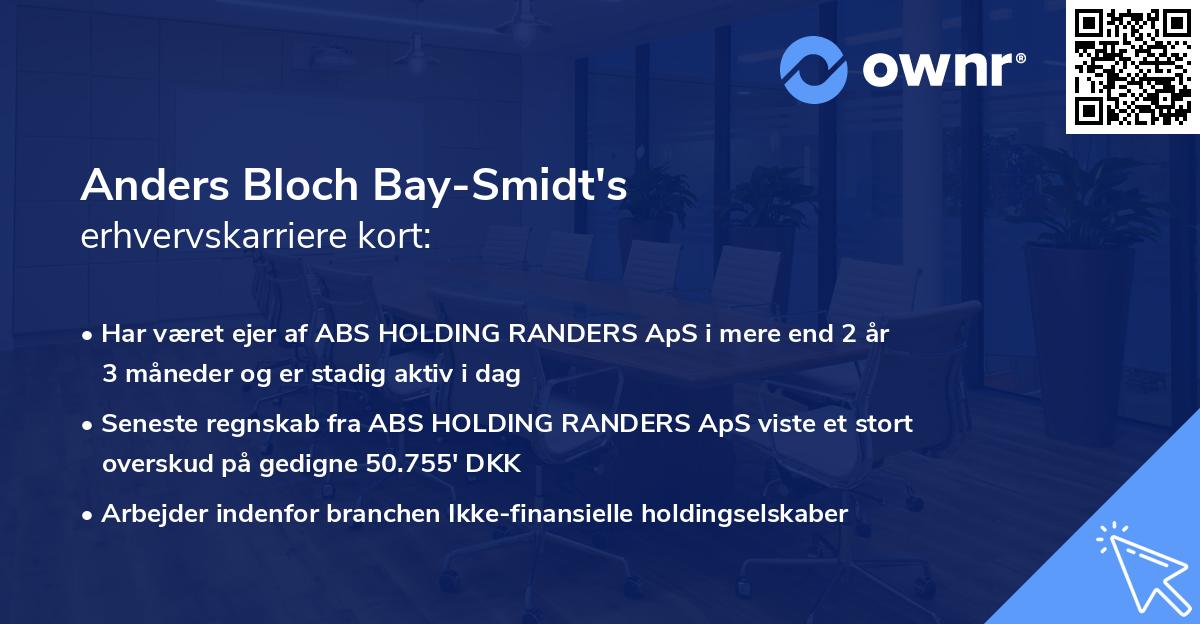 ownr®

Anders Bloch Bay-Smidt's
erhvervskarriere kort:

• Har været ejer af ABS HOLDING RANDERS ApS i mere end 2 år 3 måneder og er stadig aktiv i dag

• Seneste regnskab fra ABS HOLDING RANDERS ApS viste et stort overskud på gedigne 50.755' DKK

• Arbejder indenfor branchen Ikke-finansielle holdingselskaber